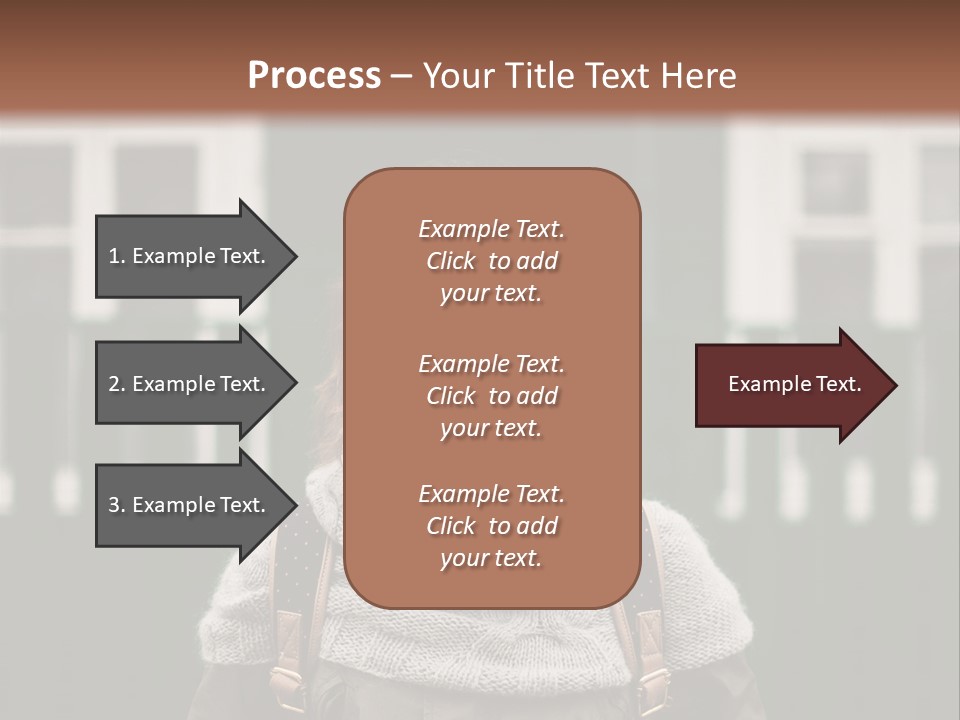 Process – Your Title Text Here

1. Example Text.

2. Example Text.

3. Example Text.

Example Text. Click to add your text.

Example Text. Click to add your text.

Example Text. Click to add your text.

Example Text.